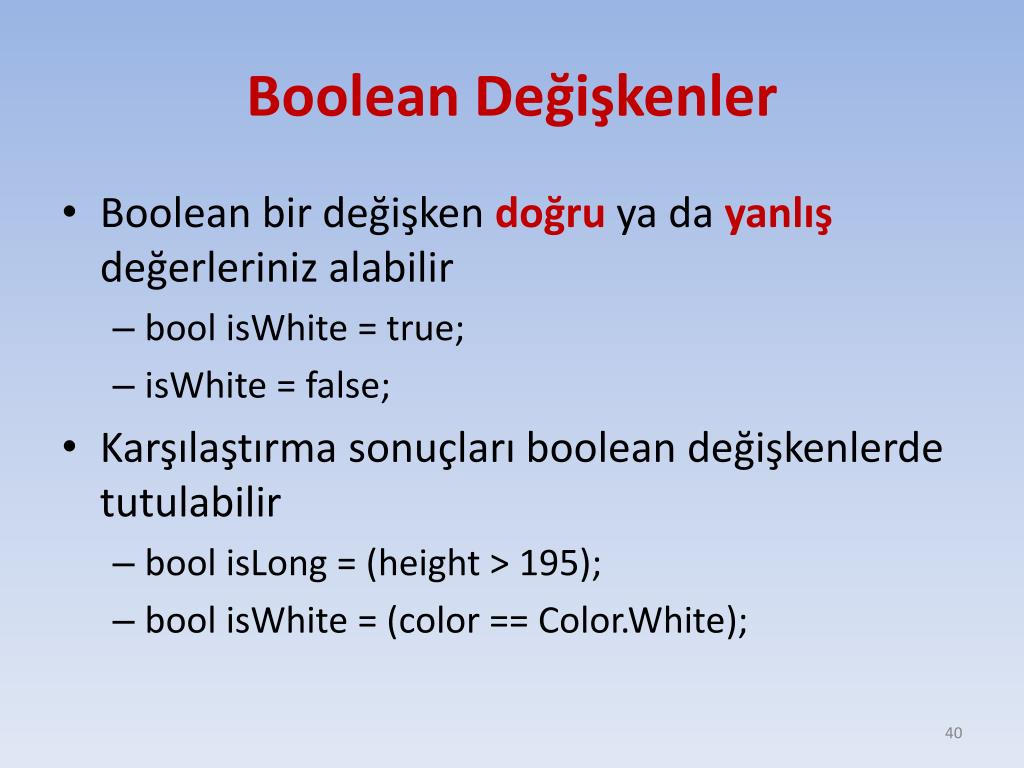 Boolean Değişkenler

• Boolean bir değişken doğru ya da yanlış değerleriniz alabilir
– bool isWhite = true;
– isWhite = false;

• Karşılaştırma sonuçları boolean değişkenlerde tutulabilir
– bool isLong = (height > 195);
– bool isWhite = (color == Color.White);

40